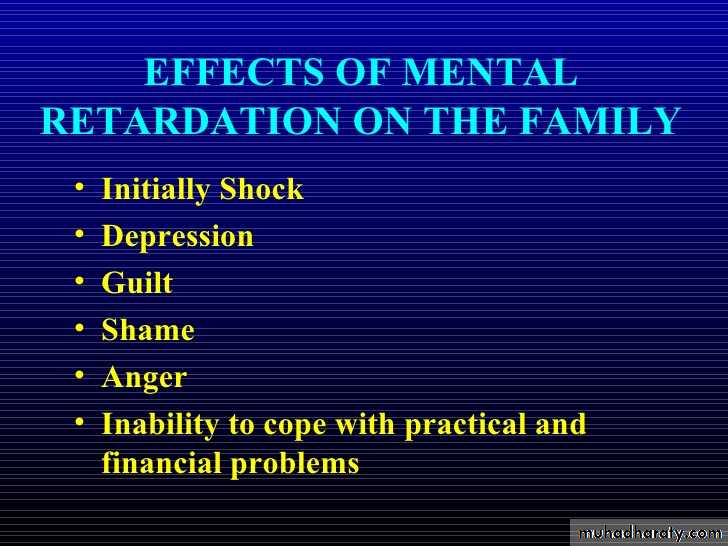 EFFECTS OF MENTAL RETARDATION ON THE FAMILY

• Initially Shock
• Depression
• Guilt
• Shame
• Anger
• Inability to cope with practical and financial problems

muhadharaty.com